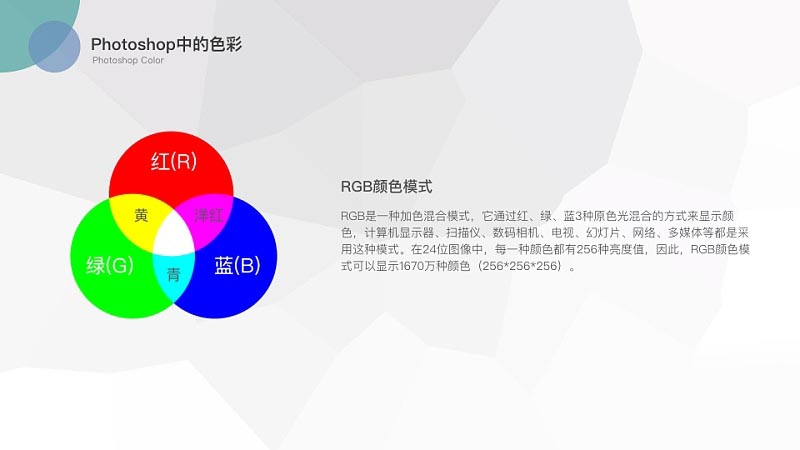 Photoshop中的色彩
Photoshop Color

红(R)
黄
洋红
绿(G)
青
蓝(B)

RGB颜色模式

RGB是一种加色混合模式，它通过红、绿、蓝3种原色光混合的方式来显示颜色，计算机显示器、扫描仪、数码相机、电视、幻灯片、网络、多媒体等都是采用这种模式。在24位图像中，每一种颜色都有256种亮度值，因此，RGB颜色模式可以显示1670万种颜色（256*256*256）。